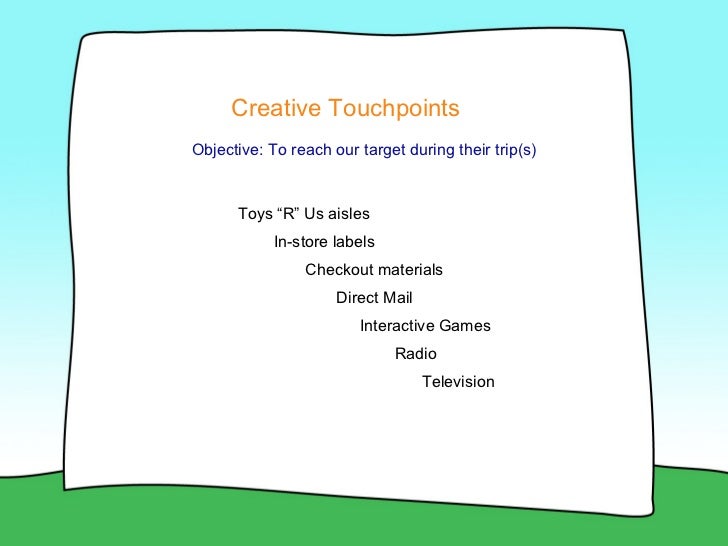 Creative Touchpoints

Objective: To reach our target during their trip(s)

Toys “R” Us aisles

In-store labels

Checkout materials

Direct Mail

Interactive Games

Radio

Television